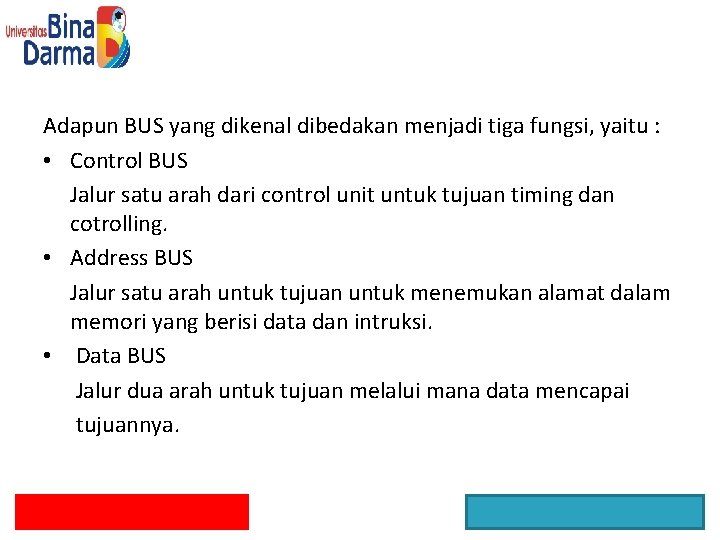 Universitas Bina Darma

Adapun BUS yang dikenal dibedakan menjadi tiga fungsi, yaitu :

• Control BUS

Jalur satu arah dari control unit untuk tujuan timing dan cotrolling.

• Address BUS

Jalur satu arah untuk tujuan untuk menemukan alamat dalam memori yang berisi data dan intruksi.

• Data BUS

Jalur dua arah untuk tujuan melalui mana data mencapai tujuannya.